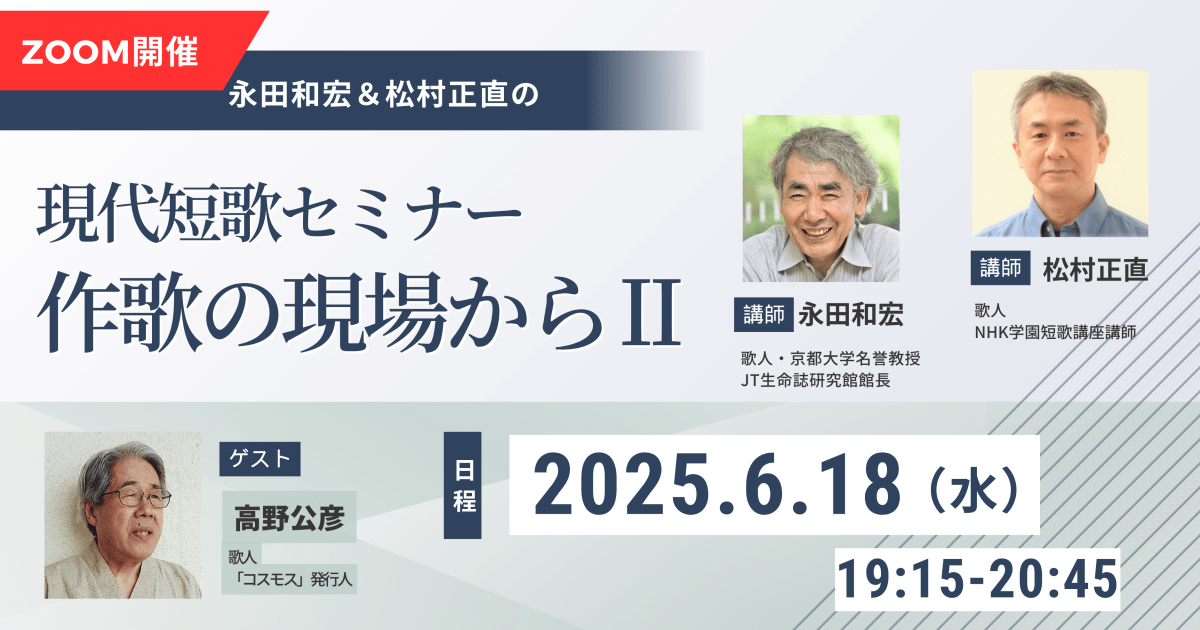 ZOOM開催

永田和宏＆松村正直の

現代短歌セミナー
作歌の現場からII

講師 永田和宏

歌人・京都大学名誉教授
JT生命誌研究館館長

講師 松村正直

歌人
NHK学園短歌講座講師

ゲスト

高野公彦

歌人
「コスモス」発行人

日程

2025.6.18（水）

19:15-20:45